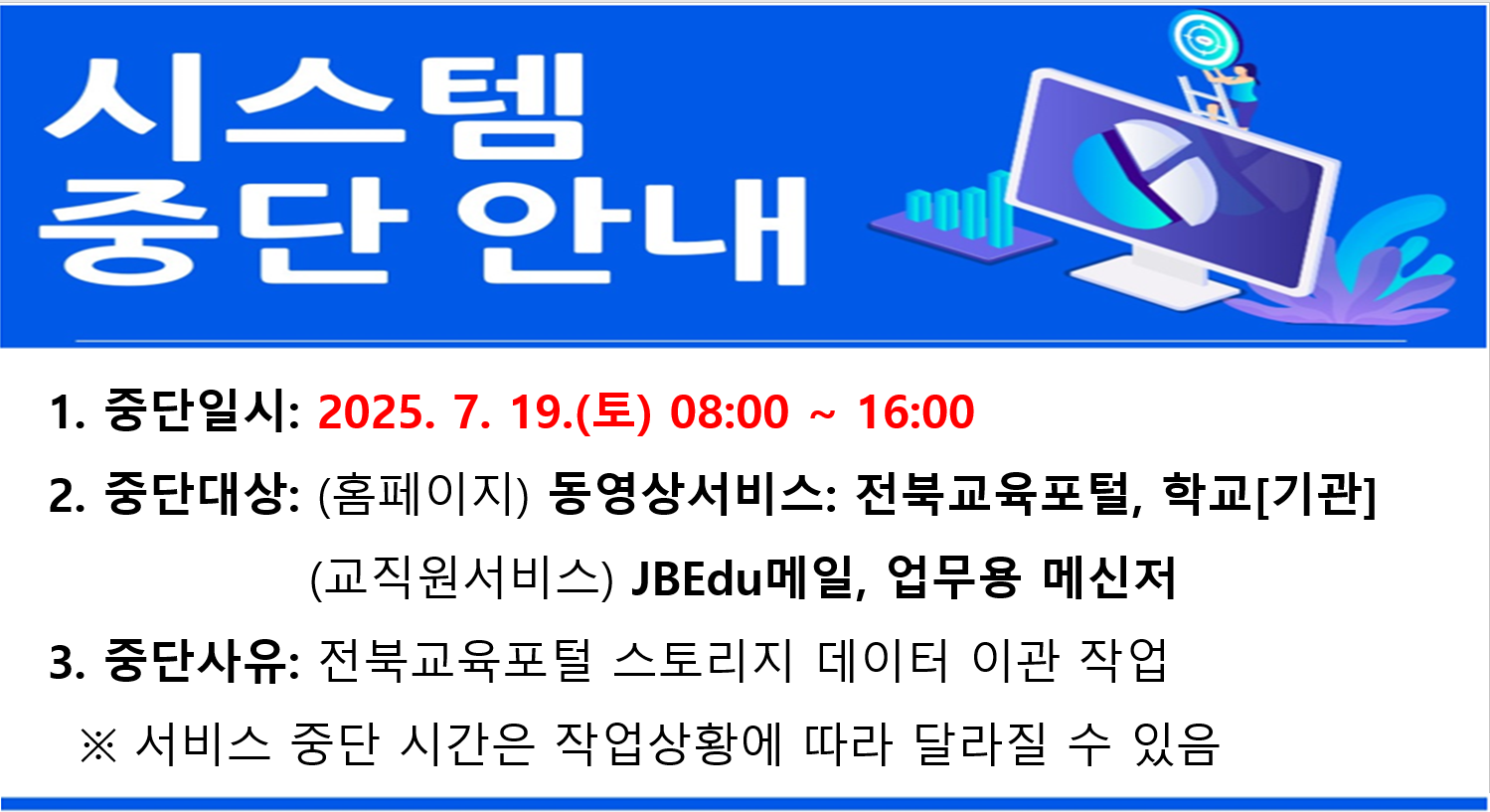 시스템
중단 안내

1. 중단일시: 2025. 7. 19.(토) 08:00 ~ 16:00

2. 중단대상: (홈페이지) 동영상서비스: 전북교육포털, 학교[기관]
(교직원서비스) JBEdu메일, 업무용 메신저

3. 중단사유: 전북교육포털 스토리지 데이터 이관 작업

※ 서비스 중단 시간은 작업상황에 따라 달라질 수 있음